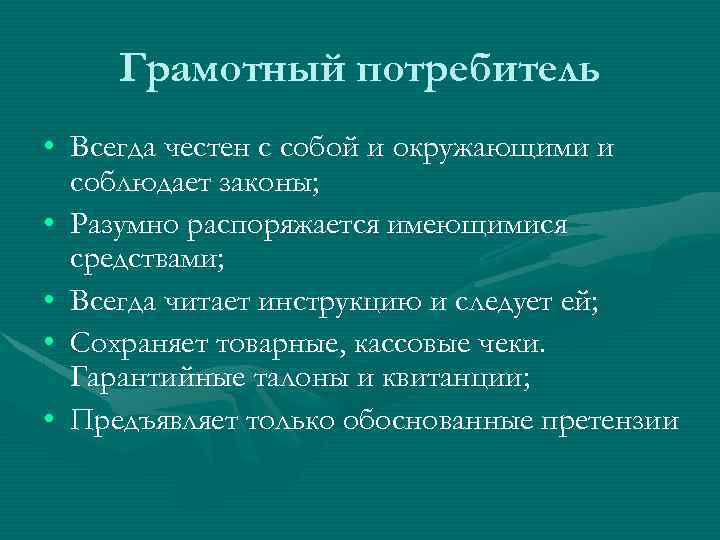 Грамотный потребитель

• Всегда честен с собой и окружающими и соблюдает законы;
• Разумно распоряжается имеющимися средствами;
• Всегда читает инструкцию и следует ей;
• Сохраняет товарные, кассовые чеки. Гарантийные талоны и квитанции;
• Предъявляет только обоснованные претензии